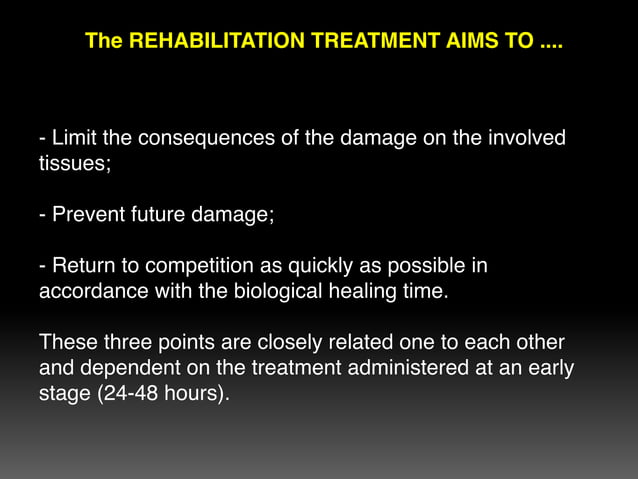 The REHABILITATION TREATMENT AIMS TO ....

- Limit the consequences of the damage on the involved tissues;

- Prevent future damage;

- Return to competition as quickly as possible in accordance with the biological healing time.

These three points are closely related one to each other and dependent on the treatment administered at an early stage (24-48 hours).